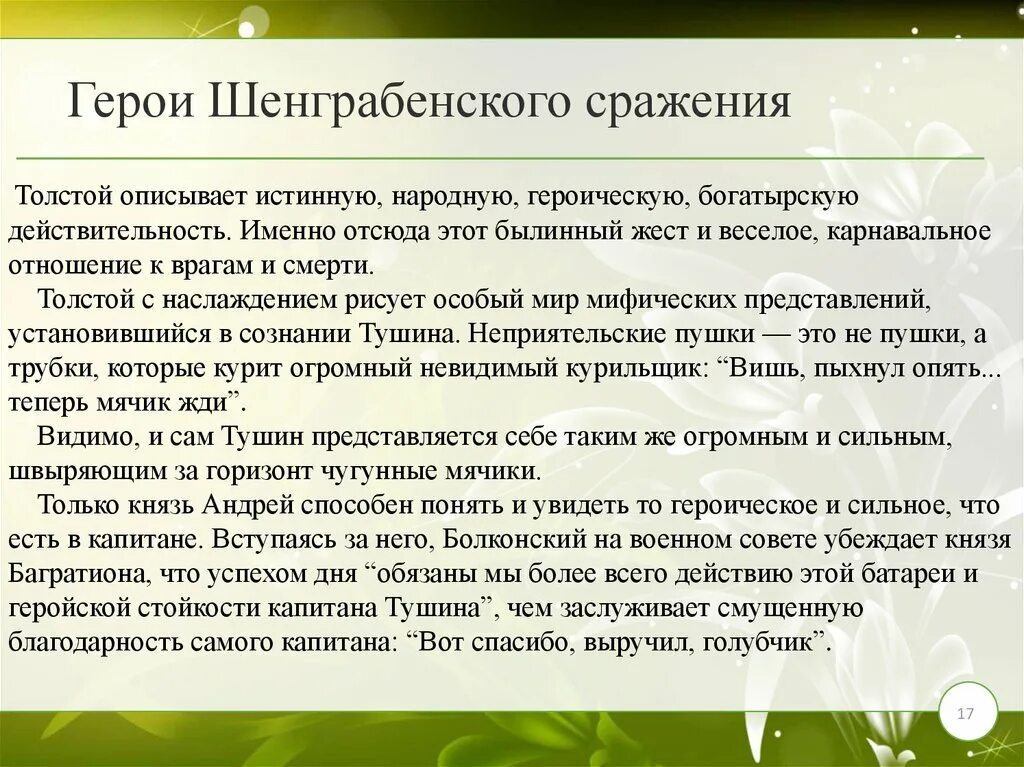 Герои Шенграбенского сражения

Толстой описывает истинную, народную, героическую, богатырскую действительность. Именно отсюда этот былинный жест и веселое, карнавальное отношение к врагам и смерти.

Толстой с наслаждением рисует особый мир мифических представлений, установившийся в сознании Тушина. Неприятельские пушки — это не пушки, а трубки, которые курит огромный невидимый курильщик: “Вишь, пыхнул опять... теперь мячик жди”.

Видимо, и сам Тушин представляется себе таким же огромным и сильным, швыряющим за горизонт чугунные мячики.

Только князь Андрей способен понять и увидеть то героическое и сильное, что есть в капитане. Вступаясь за него, Болконский на военном совете убеждает князя Багратиона, что успехом дня “обязаны мы более всего действию этой батареи и геройской стойкости капитана Тушина”, чем заслуживает смущенную благодарность самого капитана: “Вот спасибо, выручил, голубчик”.

17